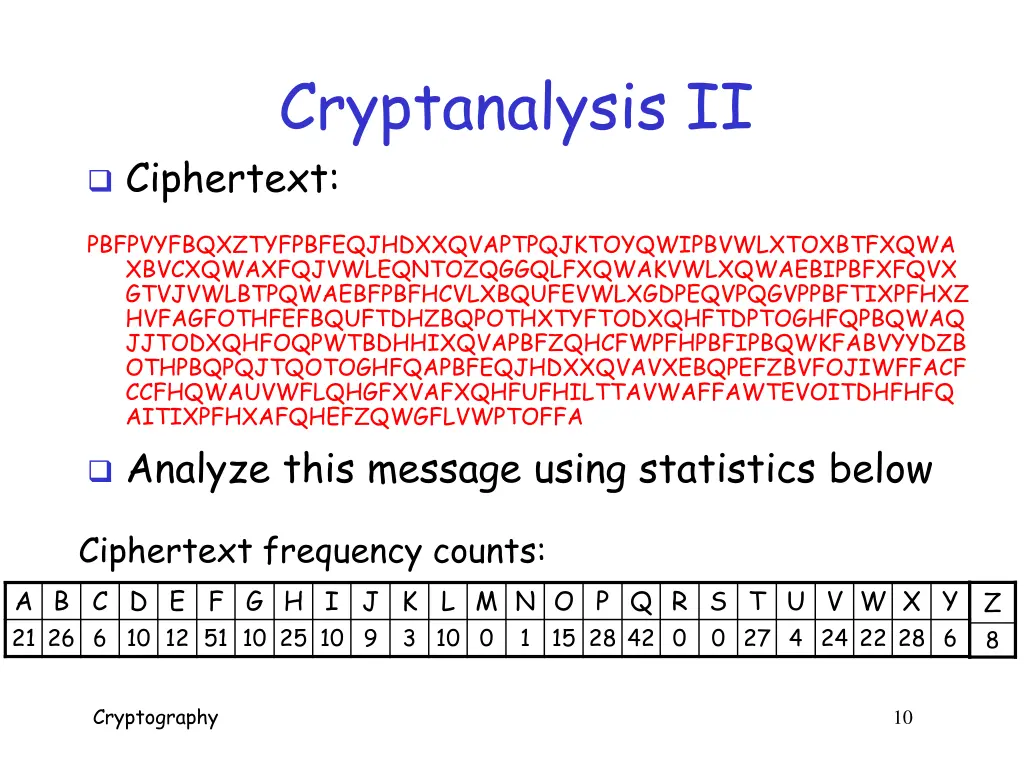 Cryptanalysis II

Ciphertext:

PBFPVYFBQXZTYFPBFEQJHDXXQVAPTPQJKTOYQWIPBVWLXTOXBTFXQWA XBVCXQWAXFQJVWLEQNTOZQGGQLFXQWAKVWLXQWAEBIPBFXFQVX GTVJVWLBTPQWAEBFPBFHCVLXBQUFEVWLXGDPEQVPQGVPPBFTIXPFHXZ HVFAGFOTHFEFBQUFTDHZBQPOTHXTYFTODXQHFTDPTOGHFQPBQWAQ JJTODXQHFOQPWTBDHHIXQVAPBFZQHCFWPFHPBFIPBQWKFABVYYDZB OTHPBQPQJTQOTOGHFQAPBFEQJHDXXQVAVXEBQPEFZBVFOJIWFFACF CCFHQWAUVWFLQHGFXVAFXQHFUFHILTTAVWAFFAWTEVOITDHFHFQ AITIXPFHXAFQHEFZQWGFLVWPTOFFA

Analyze this message using statistics below

Ciphertext frequency counts:

| A | B | C | D | E | F | G | H | I | J | K | L | M | N | O | P | Q | R | S | T | U | V | W | X | Y | Z |
|---|---|---|---|---|---|---|---|---|---|---|---|---|---|---|---|---|---|---|---|---|---|---|---|---|---|
| 21 | 26 | 6 | 10 | 12 | 51 | 10 | 25 | 10 | 9 | 3 | 10 | 0 | 1 | 15 | 28 | 42 | 0 | 0 | 27 | 4 | 24 | 22 | 28 | 6 | 8 |

Cryptography

10